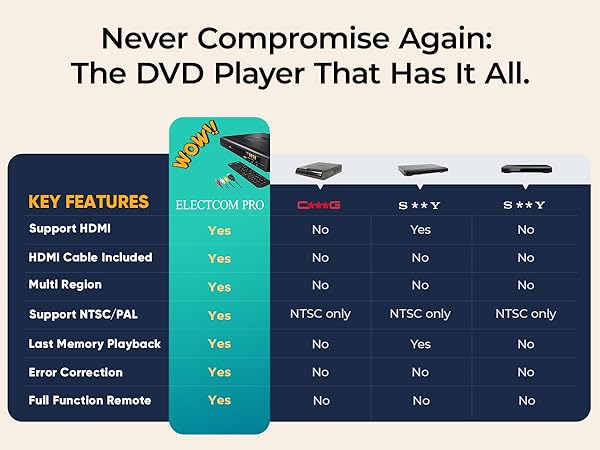 Never Compromise Again:
The DVD Player That Has It All.

WOW!

| KEY FEATURES | ELECTCOM PRO | C***G | S**Y | S**Y |
|---|---|---|---|---|
| Support HDMI | Yes | No | Yes | No |
| HDMI Cable Included | Yes | No | No | No |
| Multi Region | Yes | No | No | No |
| Support NTSC/PAL | Yes | NTSC only | NTSC only | NTSC only |
| Last Memory Playback | Yes | No | Yes | No |
| Error Correction | Yes | No | No | No |
| Full Function Remote | Yes | No | No | No |